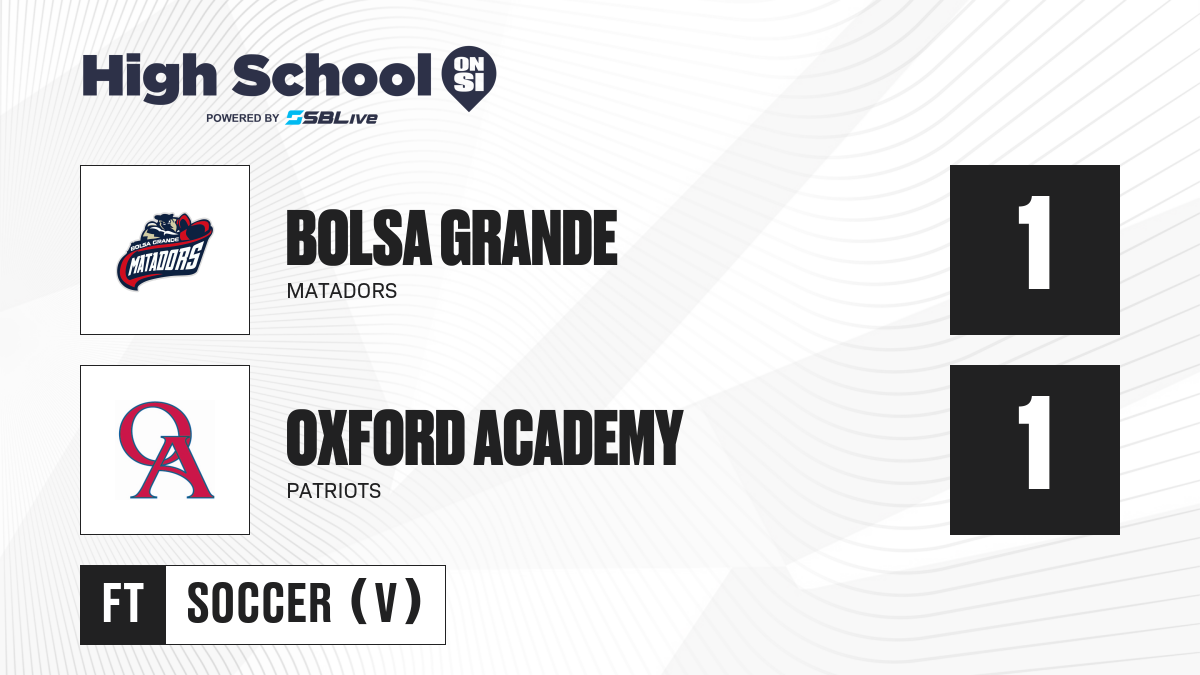 High School ON SI
POWERED BY SBLive

BOLSA GRANDE
MATADORS

BOLSA GRANDE MATADORS

1

OA

OXFORD ACADEMY
PATRIOTS

1

FT SOCCER (V)